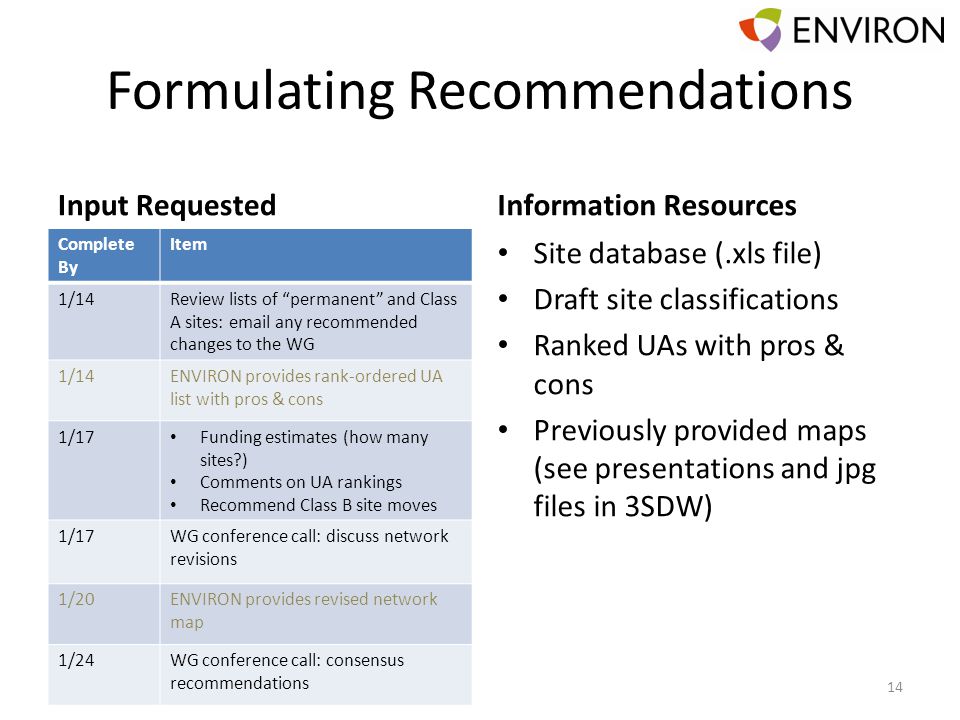 ENVIRON

Formulating Recommendations

Input Requested

| Complete By | Item |
|---|---|
| 1/14 | Review lists of “permanent” and Class A sites: email any recommended changes to the WG |
| 1/14 | ENVIRON provides rank-ordered UA list with pros & cons |
| 1/17 | • Funding estimates (how many sites?) • Comments on UA rankings • Recommend Class B site moves |
| 1/17 | WG conference call: discuss network revisions |
| 1/20 | ENVIRON provides revised network map |
| 1/24 | WG conference call: consensus recommendations |

Information Resources

• Site database (.xls file)
• Draft site classifications
• Ranked UAs with pros & cons
• Previously provided maps (see presentations and jpg files in 3SDW)

14